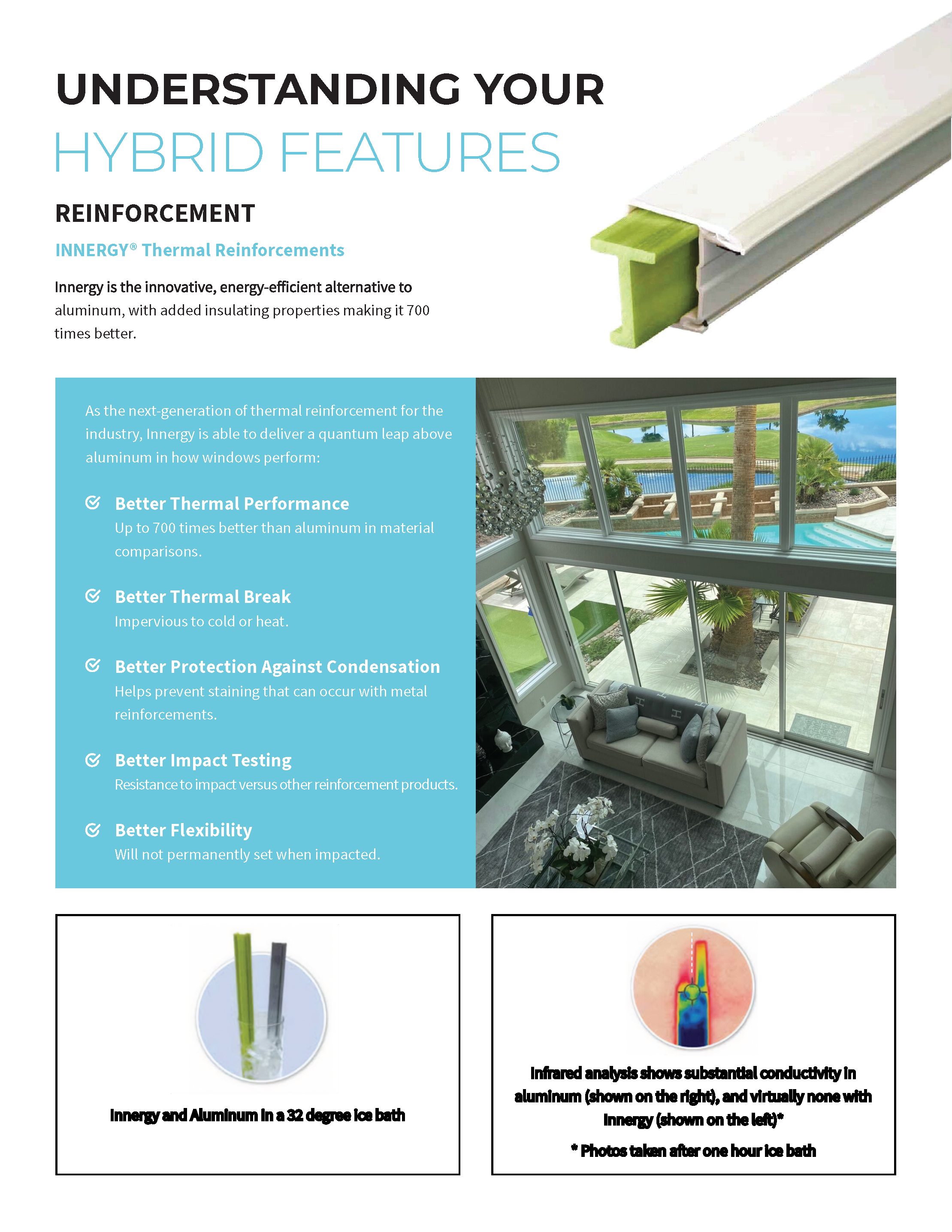 UNDERSTANDING YOUR
HYBRID FEATURES

REINFORCEMENT

INNERGY® Thermal Reinforcements

Innergy is the innovative, energy-efficient alternative to aluminum, with added insulating properties making it 700 times better.

As the next-generation of thermal reinforcement for the industry, Innergy is able to deliver a quantum leap above aluminum in how windows perform:

Better Thermal Performance
Up to 700 times better than aluminum in material comparisons.

Better Thermal Break
Impervious to cold or heat.

Better Protection Against Condensation
Helps prevent staining that can occur with metal reinforcements.

Better Impact Testing
Resistance to impact versus other reinforcement products.

Better Flexibility
Will not permanently set when impacted.

Innergy and Aluminum in a 32 degree ice bath

Infrared analysis shows substantial conductivity in aluminum (shown on the right), and virtually none with Innergy (shown on the left)*

* Photos taken after one hour ice bath